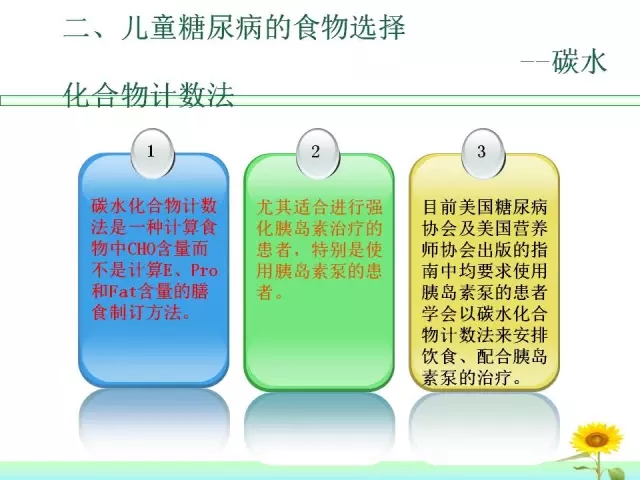 二、儿童糖尿病的食物选择

--碳水化合物计数法

1

碳水化合物计数法是一种计算食物中CHO含量而不是计算E、Pro和Fat含量的膳食制订方法。

2

尤其适合进行强化胰岛素治疗的患者，特别是使用胰岛素泵的患者。

3

目前美国糖尿病协会及美国营养师协会出版的指南中均要求使用胰岛素泵的患者学会以碳水化合物计数法来安排饮食、配合胰岛素泵的治疗。